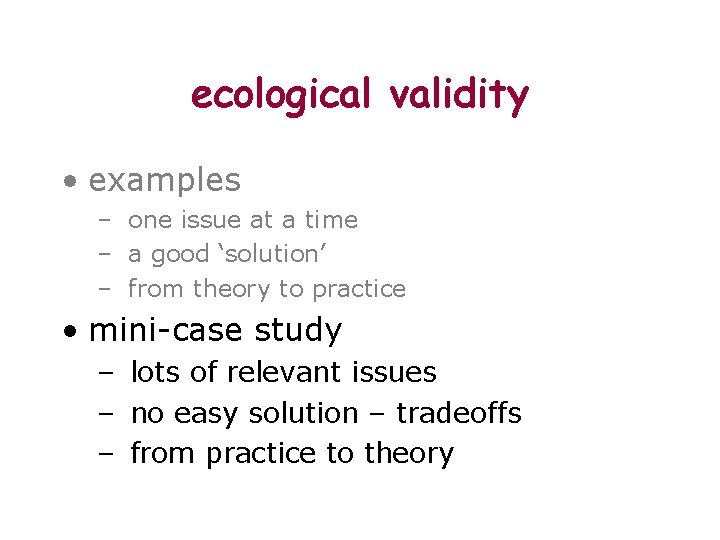 ecological validity

• examples
– one issue at a time
– a good ‘solution’
– from theory to practice

• mini-case study
– lots of relevant issues
– no easy solution – tradeoffs
– from practice to theory